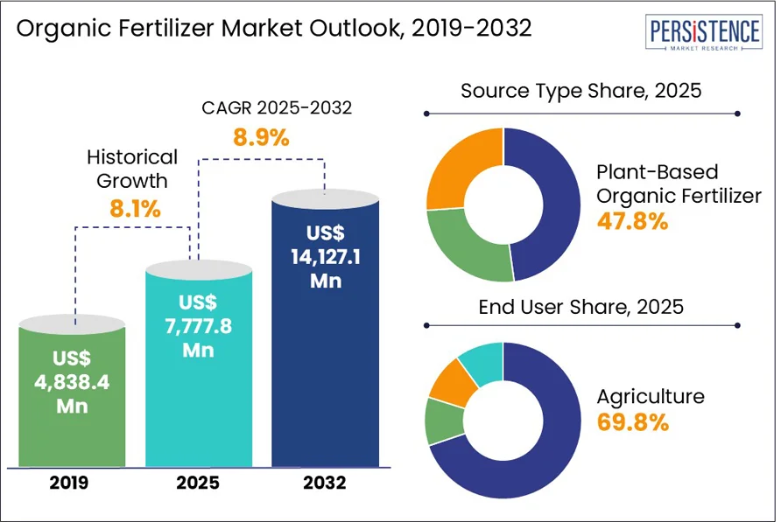 Organic Fertilizer Market Outlook, 2019-2032

PERSISTENCE
MARKET RESEARCH

CAGR 2025-2032
8.9%

Historical Growth
8.1%

US$ 4,838.4 Mn

US$ 7,777.8 Mn

US$ 14,127.1 Mn

2019

2025

2032

Source Type Share, 2025

Plant-Based Organic Fertilizer
47.8%

End User Share, 2025

Agriculture
69.8%